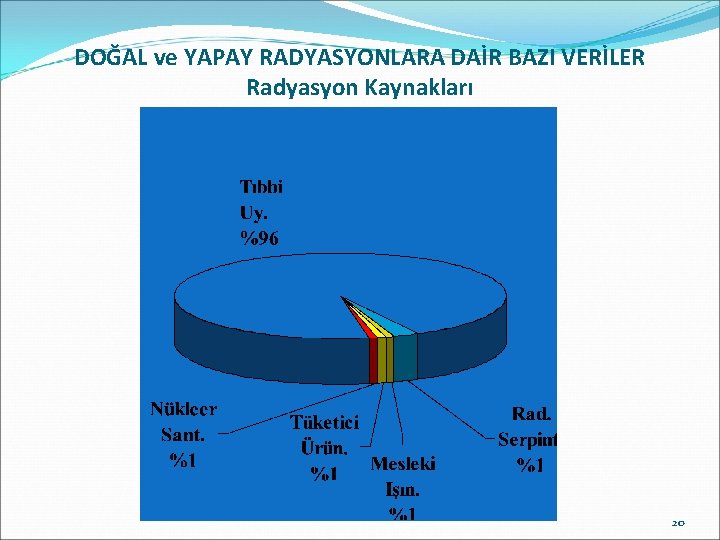 DOĞAL ve YAPAY RADYASYONLARA DAİR BAZI VERİLER
Radyasyon Kaynakları

Tıbbi Uy. %96

Nükleer Sant. %1

Tüketici Ürün. %1

Mesleki Işın. %1

Rad. Serpint %1

20